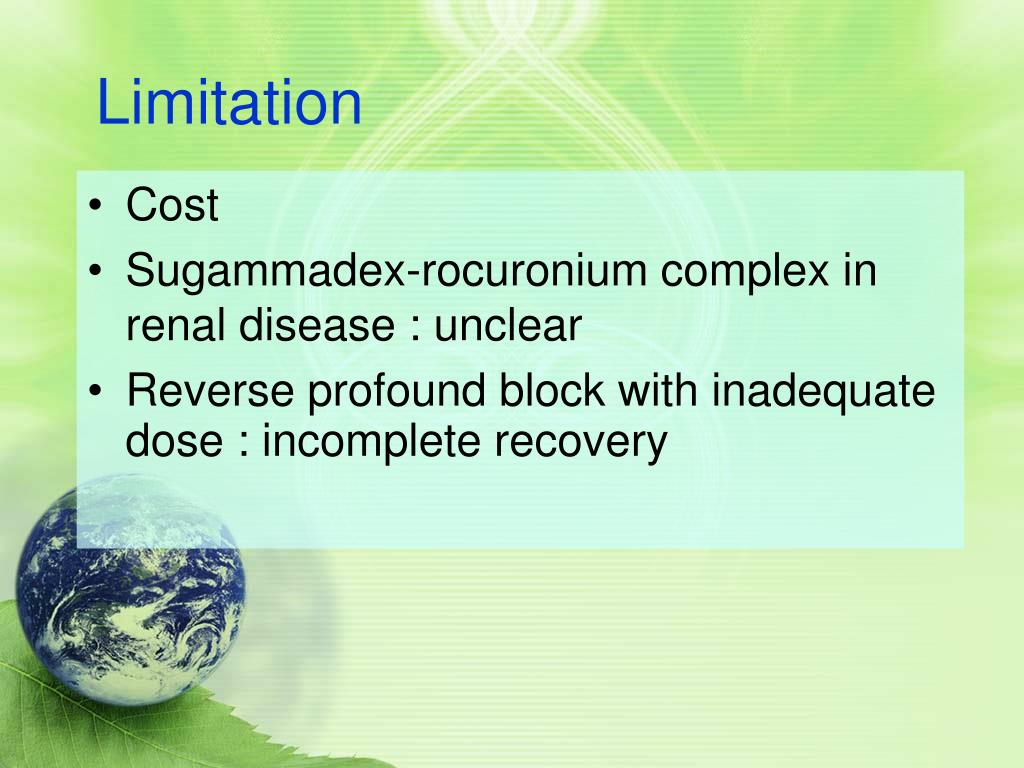 Limitation

• Cost
• Sugammadex-rocuronium complex in renal disease : unclear
• Reverse profound block with inadequate dose : incomplete recovery